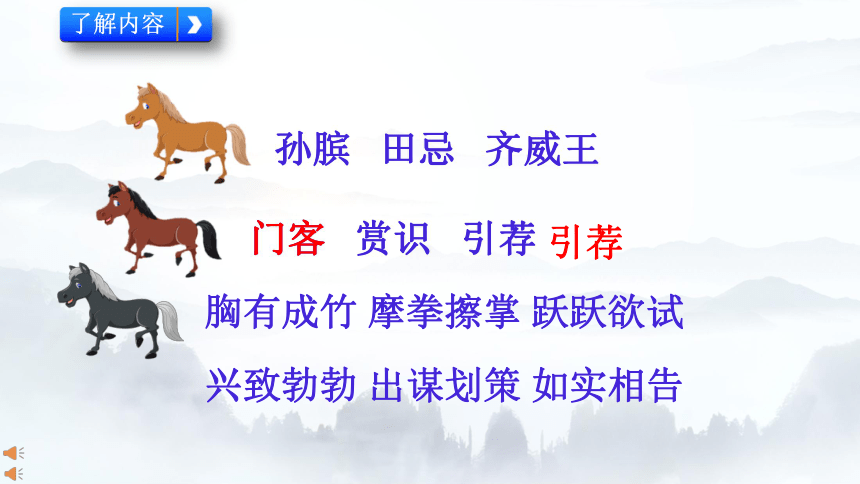 了解内容

孙膑 田忌 齐威王

门客 赏识 引荐 引荐

胸有成竹 摩拳擦掌 跃跃欲试

兴致勃勃 出谋划策 如实相告